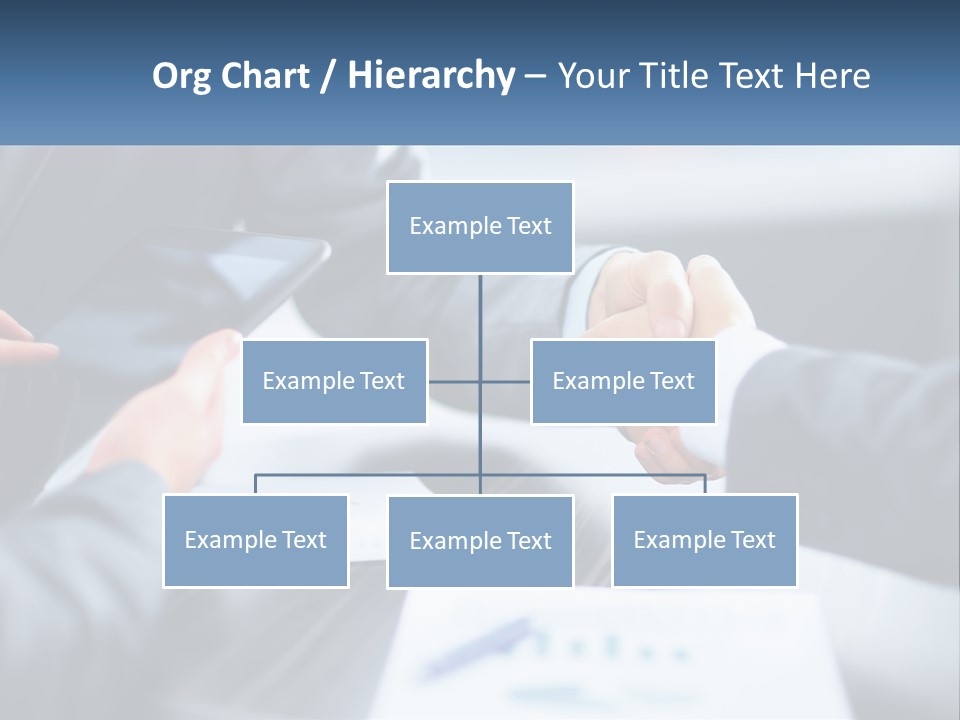 Org Chart / Hierarchy – Your Title Text Here

Example Text

Example Text

Example Text

Example Text

Example Text

Example Text